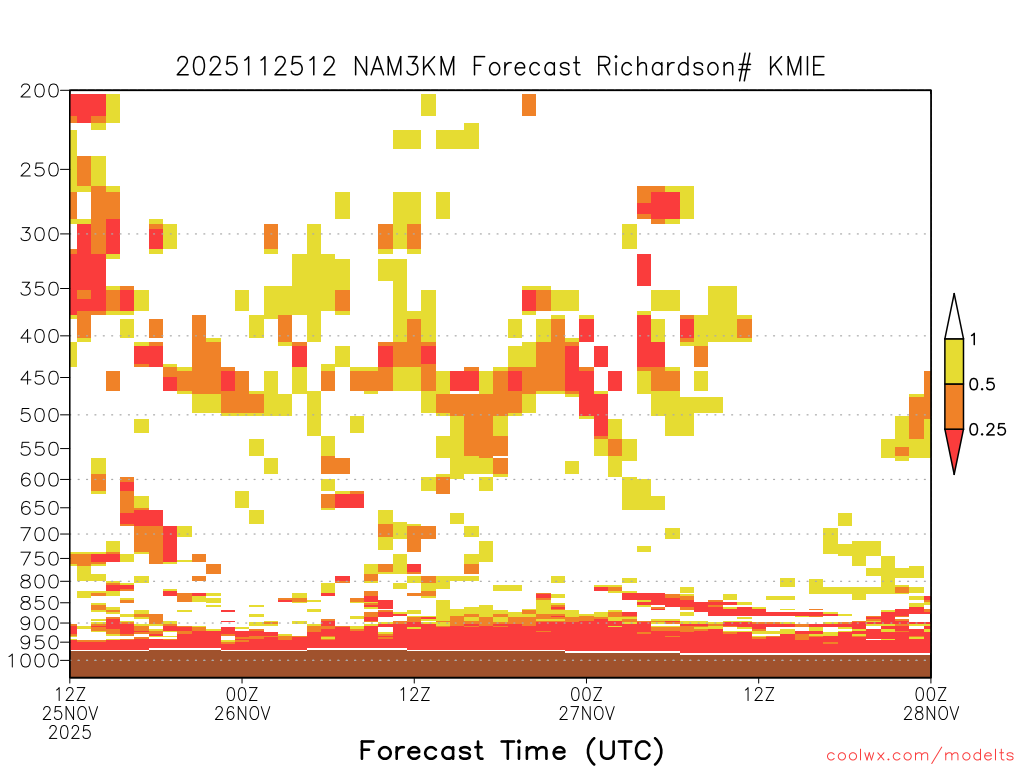 2025112512 NAM3KM Forecast Richardson# KMIE

200
250
300
350
400
450
500
550
600
650
700
750
800
850
900
950
1000

1
0.5
0.25

12Z 25NOV 2025
00Z 26NOV
12Z
00Z 27NOV
12Z
00Z 28NOV

Forecast Time (UTC)

coolwx.com/modelts